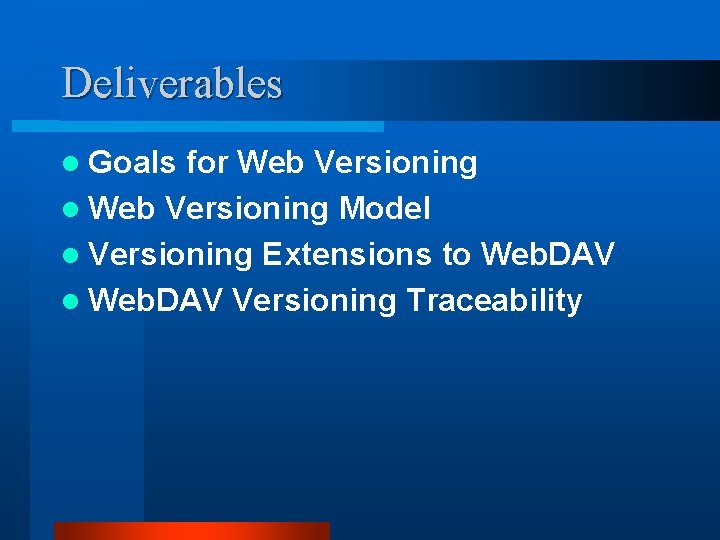 Deliverables

- Goals for Web Versioning
- Web Versioning Model
- Versioning Extensions to WebDAV
- WebDAV Versioning Traceability